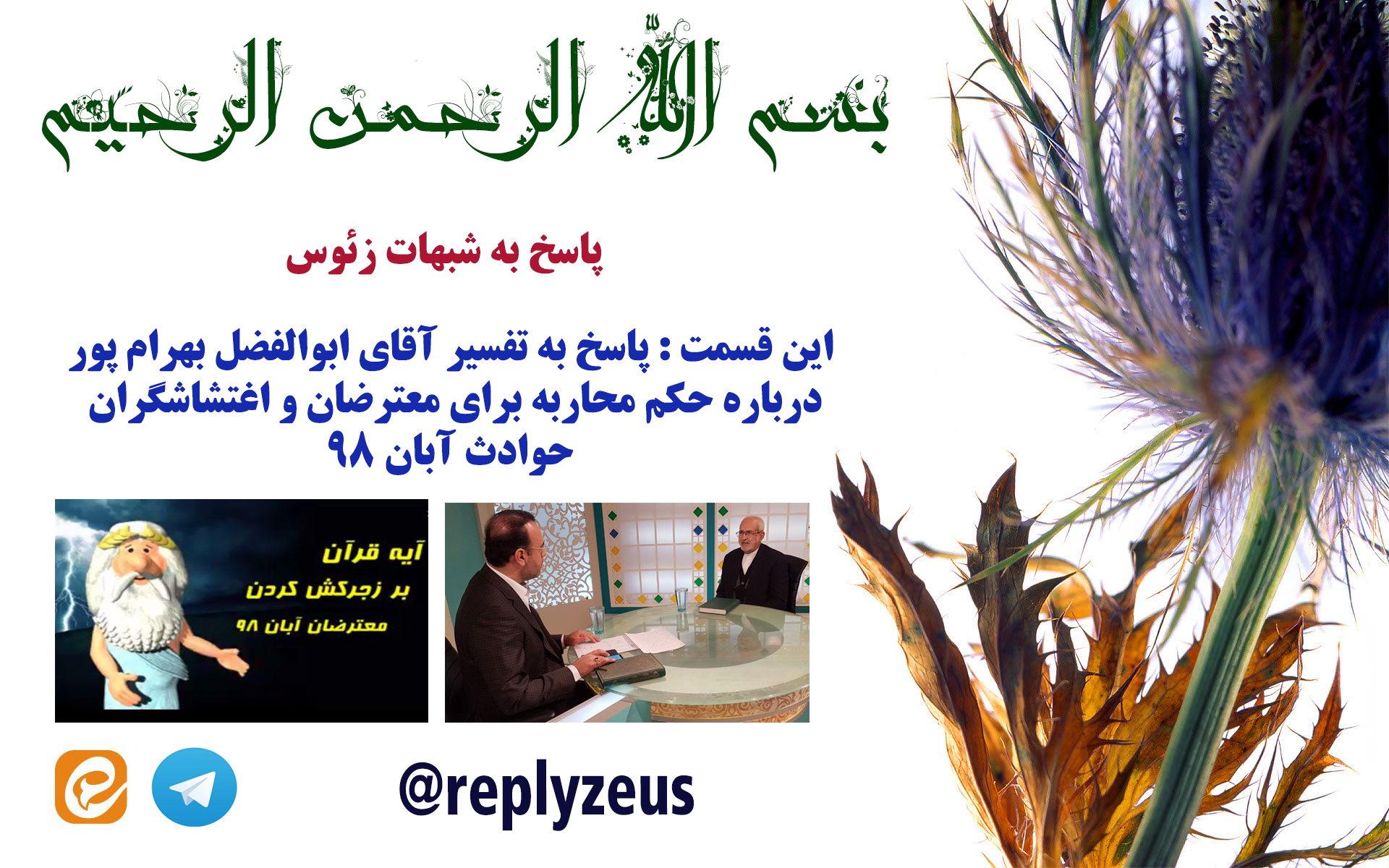 بسم الله الرحمن الرحیم

پاسخ به شبهات زئوس

این قسمت : پاسخ به تفسیر آقای ابوالفضل بهرام پور درباره حکم محاربه برای معترضان و اغتشاشگران حوادث آبان ۹۸

آیه قرآن
بر زجرکش کردن
معترضان آبان ۹۸

@replyzeus